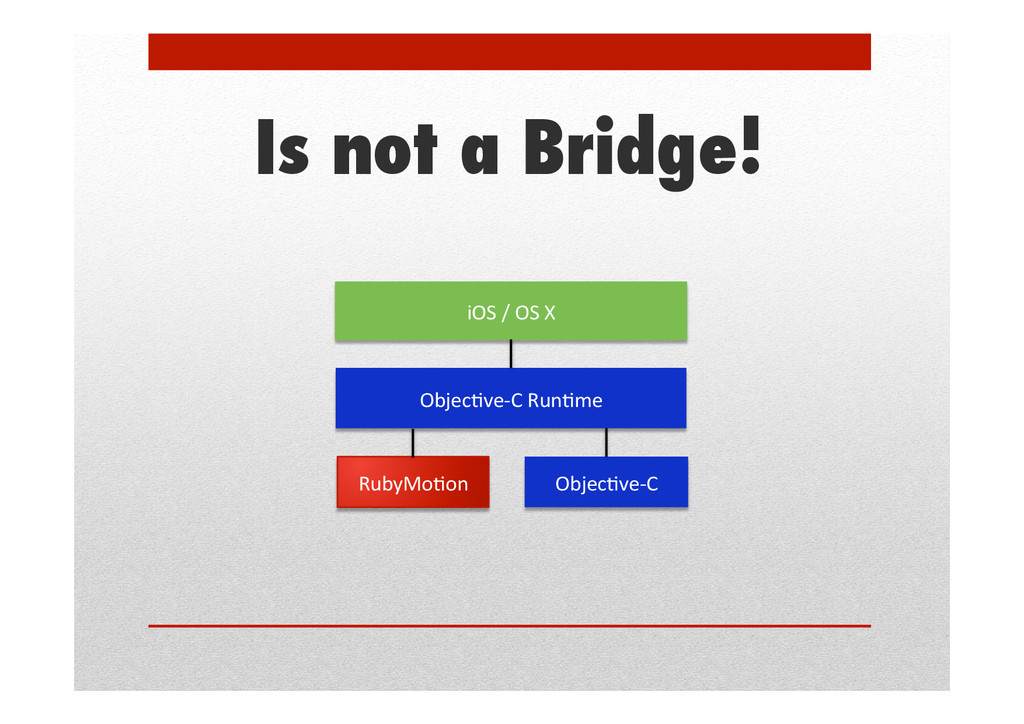 Is not a Bridge!

iOS / OS X

Objective-C Runtime

RubyMotion

Objective-C